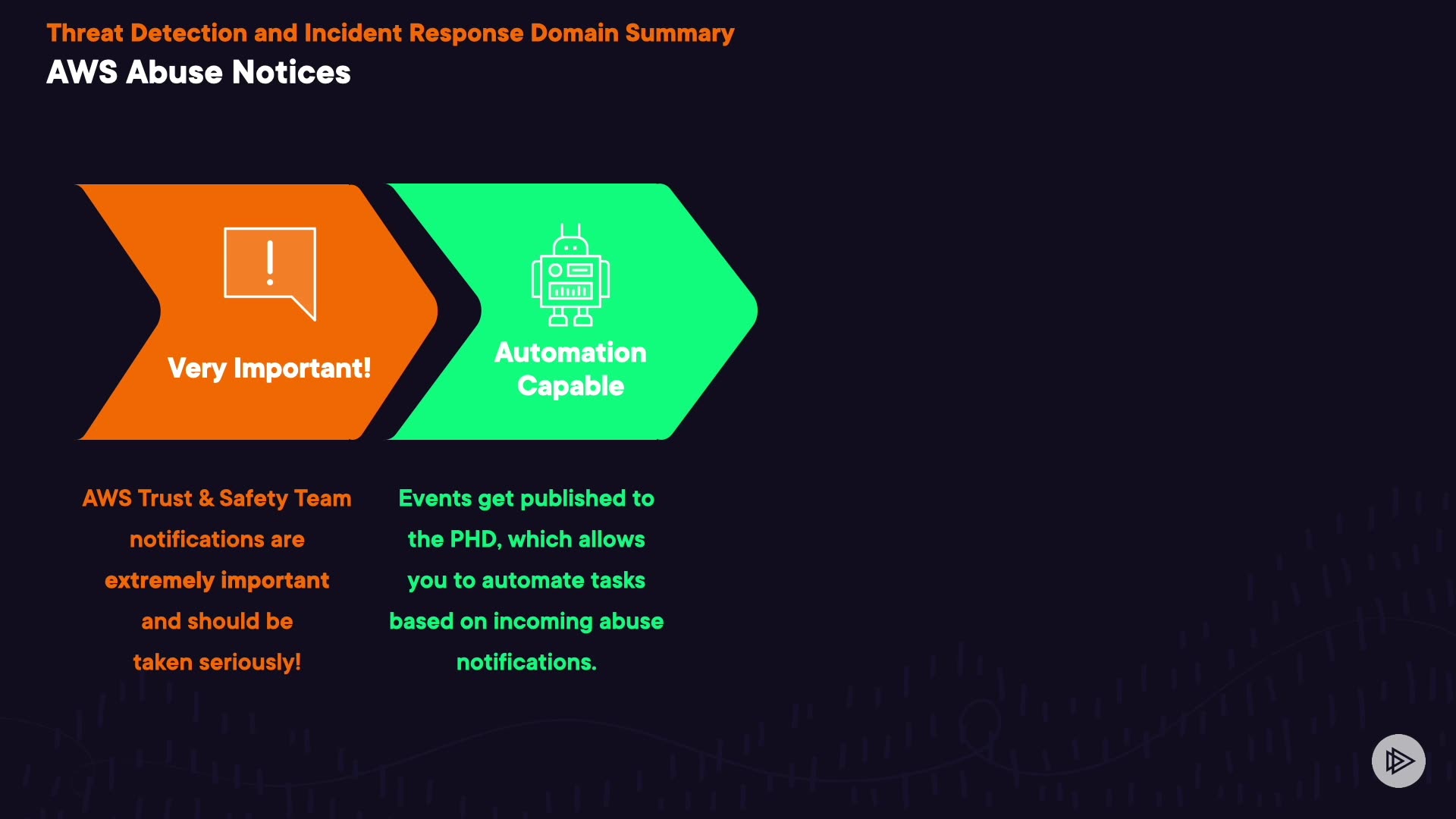 Threat Detection and Incident Response Domain Summary

AWS Abuse Notices

Very Important!

Automation Capable

AWS Trust & Safety Team notifications are extremely important and should be taken seriously!

Events get published to the PHD, which allows you to automate tasks based on incoming abuse notifications.